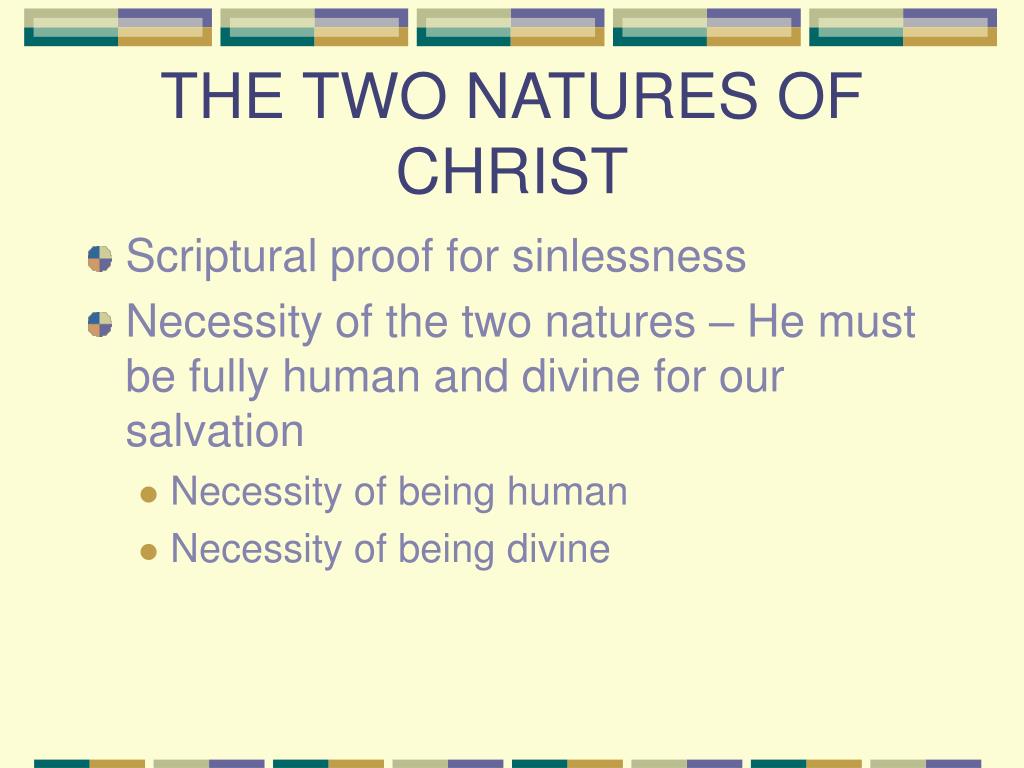 THE TWO NATURES OF CHRIST

Scriptural proof for sinlessness

Necessity of the two natures – He must be fully human and divine for our salvation

Necessity of being human

Necessity of being divine